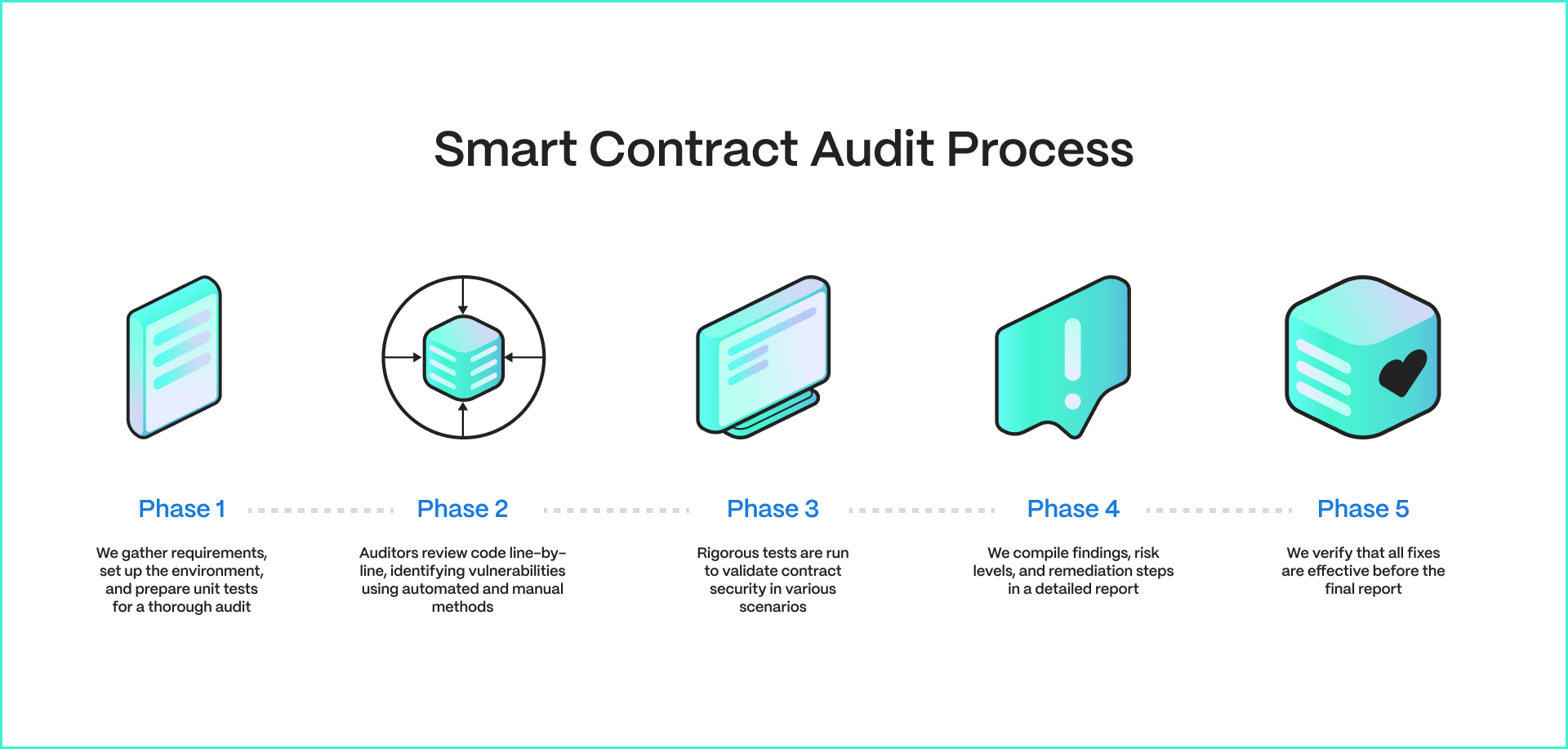 Smart Contract Audit Process

Phase 1

We gather requirements, set up the environment, and prepare unit tests for a thorough audit

Phase 2

Auditors review code line-by-line, identifying vulnerabilities using automated and manual methods

Phase 3

Rigorous tests are run to validate contract security in various scenarios

Phase 4

We compile findings, risk levels, and remediation steps in a detailed report

Phase 5

We verify that all fixes are effective before the final report